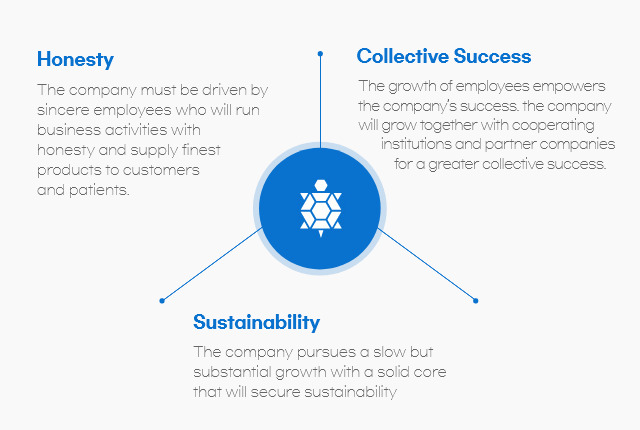 Honesty

The company must be driven by sincere employees who will run business activities with honesty and supply finest products to customers and patients.

Collective Success

The growth of employees empowers the company's success. the company will grow together with cooperating institutions and partner companies for a greater collective success.

Sustainability

The company pursues a slow but substantial growth with a solid core that will secure sustainability